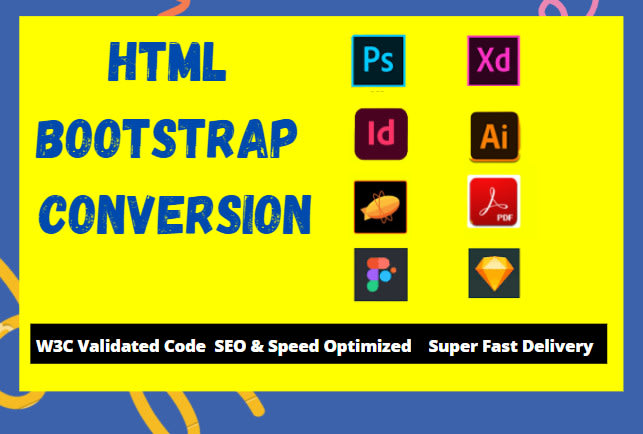 HTML
BOOTSTRAP
CONVERSION

Ps Xd
Id Ai
PDF

W3C Validated Code SEO & Speed Optimized Super Fast Delivery